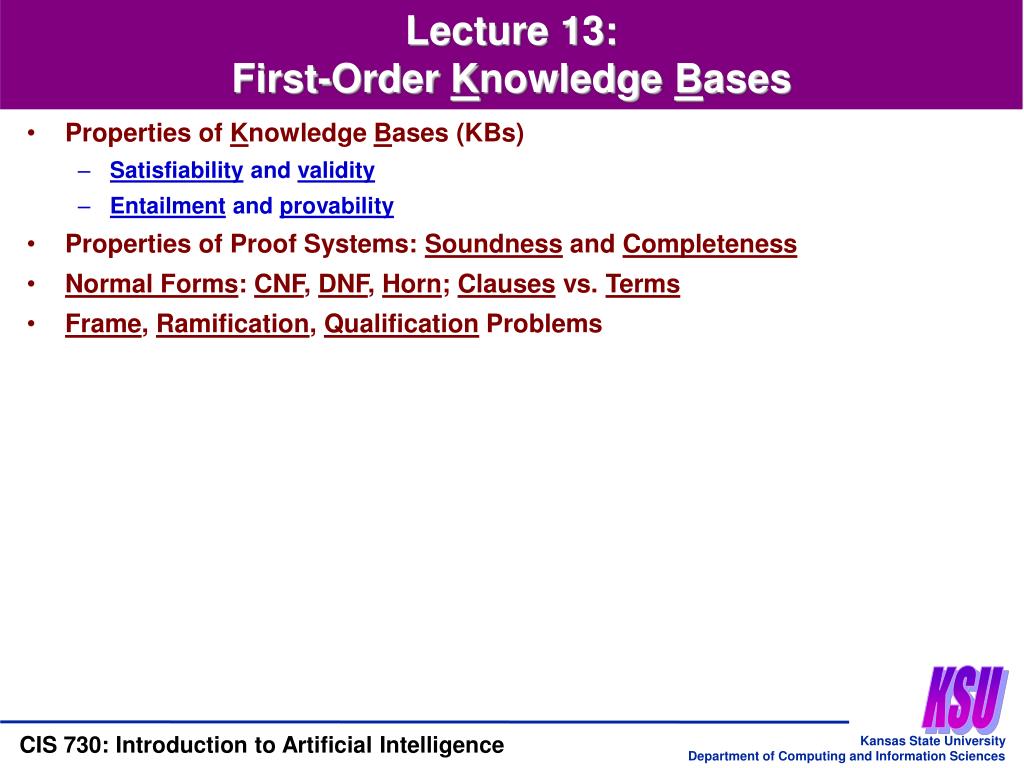 Lecture 13:
First-Order Knowledge Bases

• Properties of Knowledge Bases (KBs)
– Satisfiability and validity
– Entailment and provability
• Properties of Proof Systems: Soundness and Completeness
• Normal Forms: CNF, DNF, Horn; Clauses vs. Terms
• Frame, Ramification, Qualification Problems

KSU

CIS 730: Introduction to Artificial Intelligence

Kansas State University
Department of Computing and Information Sciences